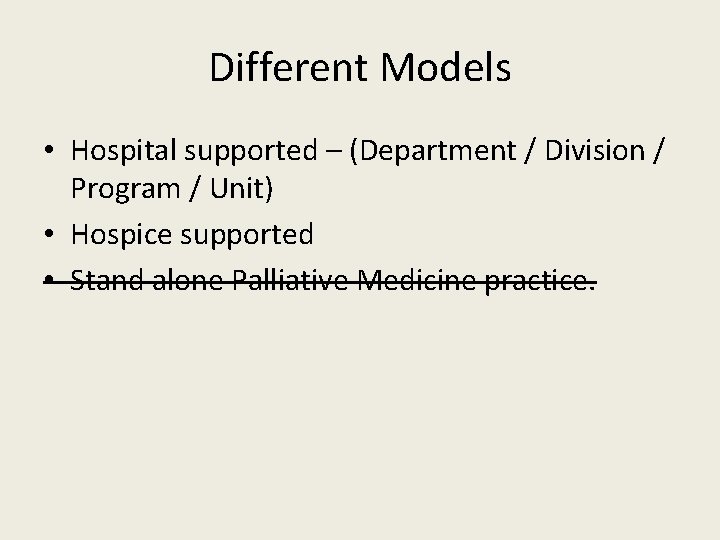 Different Models

• Hospital supported – (Department / Division / Program / Unit)
• Hospice supported
• Stand alone Palliative Medicine practice.